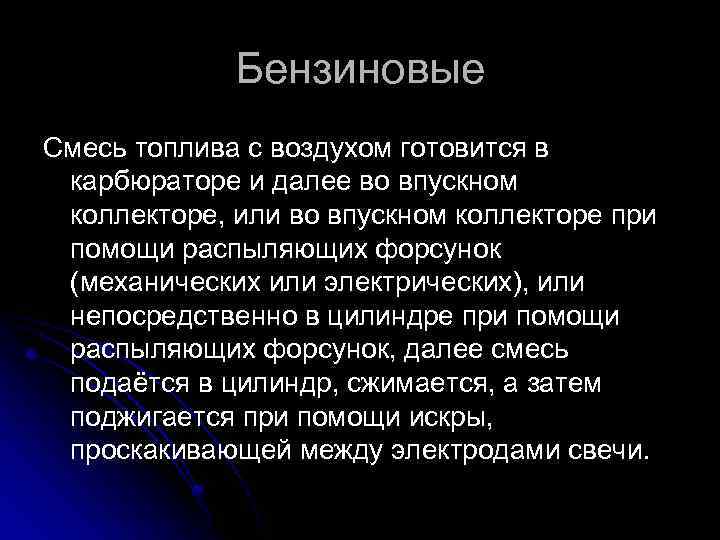 Бензиновые

Смесь топлива с воздухом готовится в карбюраторе и далее во впускном коллекторе, или во впускном коллекторе при помощи распыляющих форсунок (механических или электрических), или непосредственно в цилиндре при помощи распыляющих форсунок, далее смесь подаётся в цилиндр, сжимается, а затем поджигается при помощи искры, проскакивающей между электродами свечи.